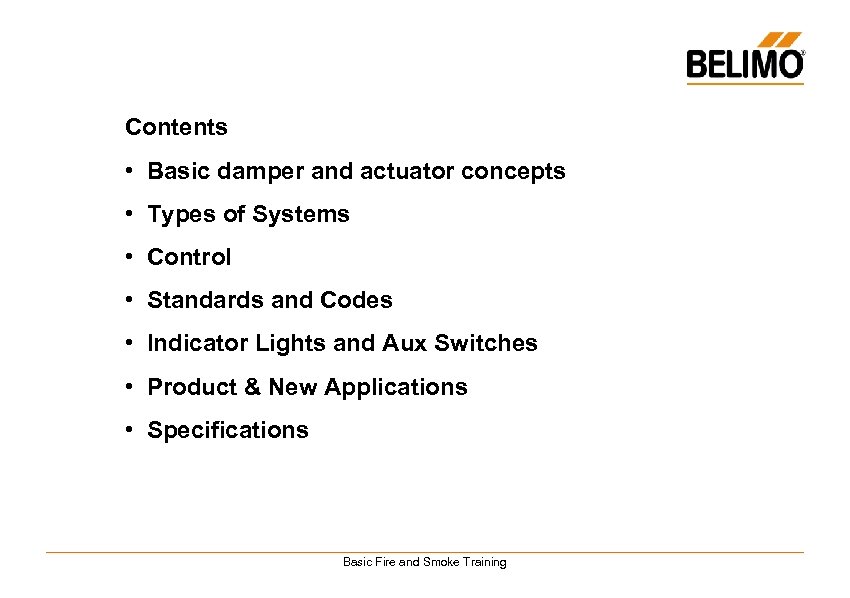 BELIMO®

Contents

• Basic damper and actuator concepts

• Types of Systems

• Control

• Standards and Codes

• Indicator Lights and Aux Switches

• Product & New Applications

• Specifications

Basic Fire and Smoke Training